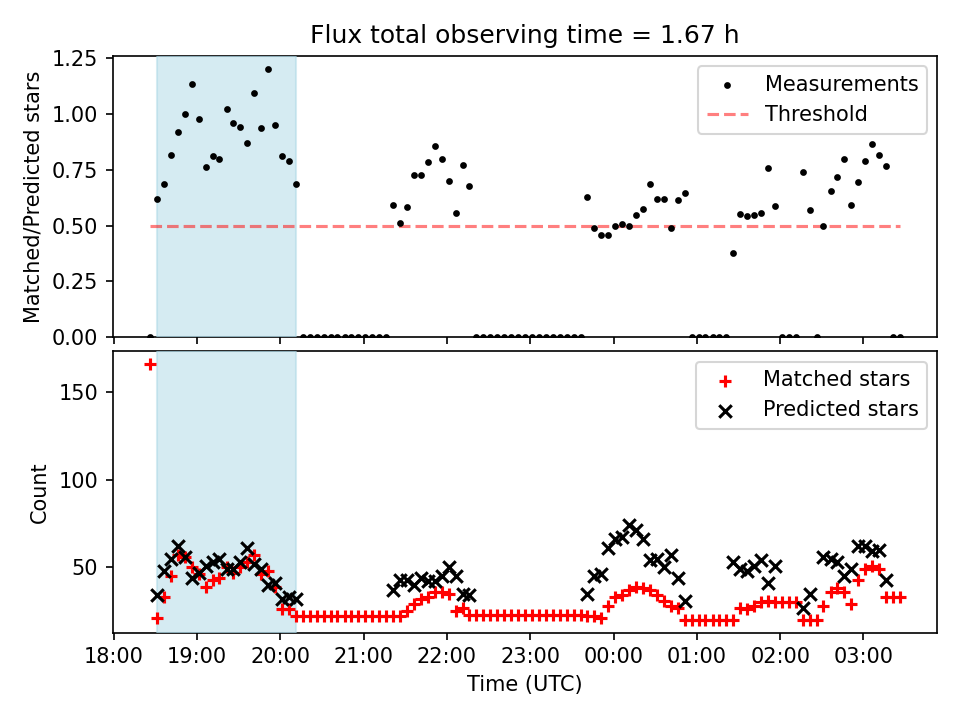 Flux total observing time = 1.67 h

Matched/Predicted stars

1.25
1.00
0.75
0.50
0.25
0.00

Measurements
Threshold

Count

150
100
50

Matched stars
Predicted stars

18:00 19:00 20:00 21:00 22:00 23:00 00:00 01:00 02:00 03:00

Time (UTC)